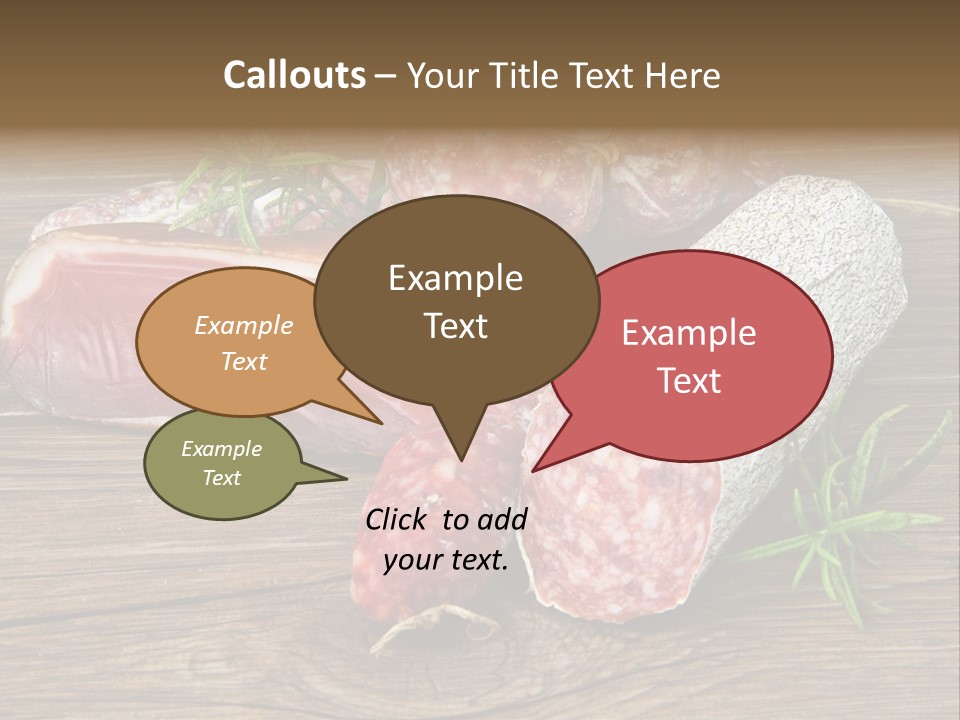 Callouts – Your Title Text Here

Example Text

Example Text

Example Text

Example Text

Click to add your text.